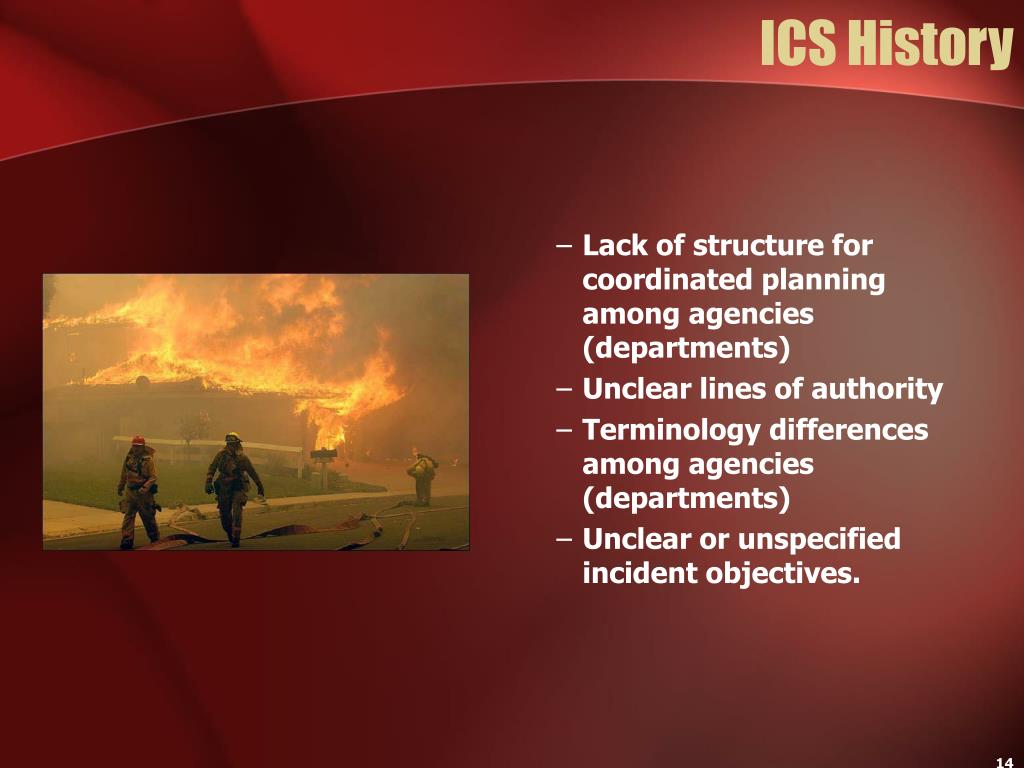 ICS History

– Lack of structure for coordinated planning among agencies (departments)
– Unclear lines of authority
– Terminology differences among agencies (departments)
– Unclear or unspecified incident objectives.

14